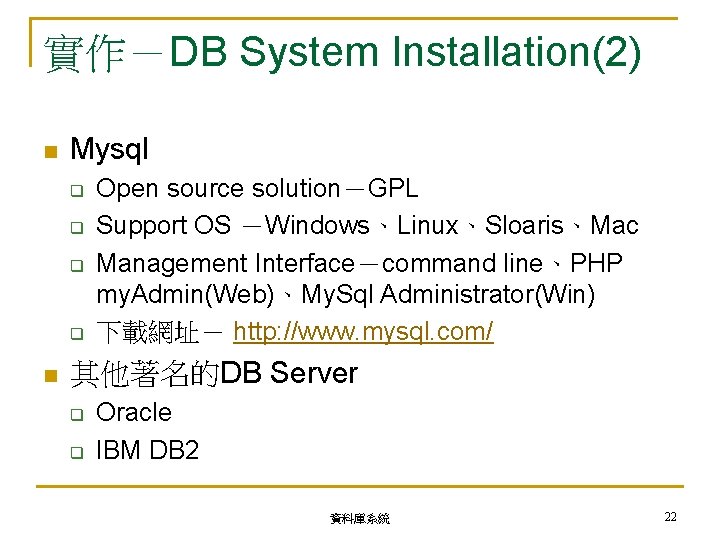 實作－DB System Installation(2)

Mysql

Open source solution－GPL

Support OS －Windows、Linux、Sloaris、Mac

Management Interface－command line、PHP myAdmin(Web)、MySql Administrator(Win)

下載網址－ http://www.mysql.com/

其他著名的DB Server

Oracle

IBM DB2

資料庫系統

22